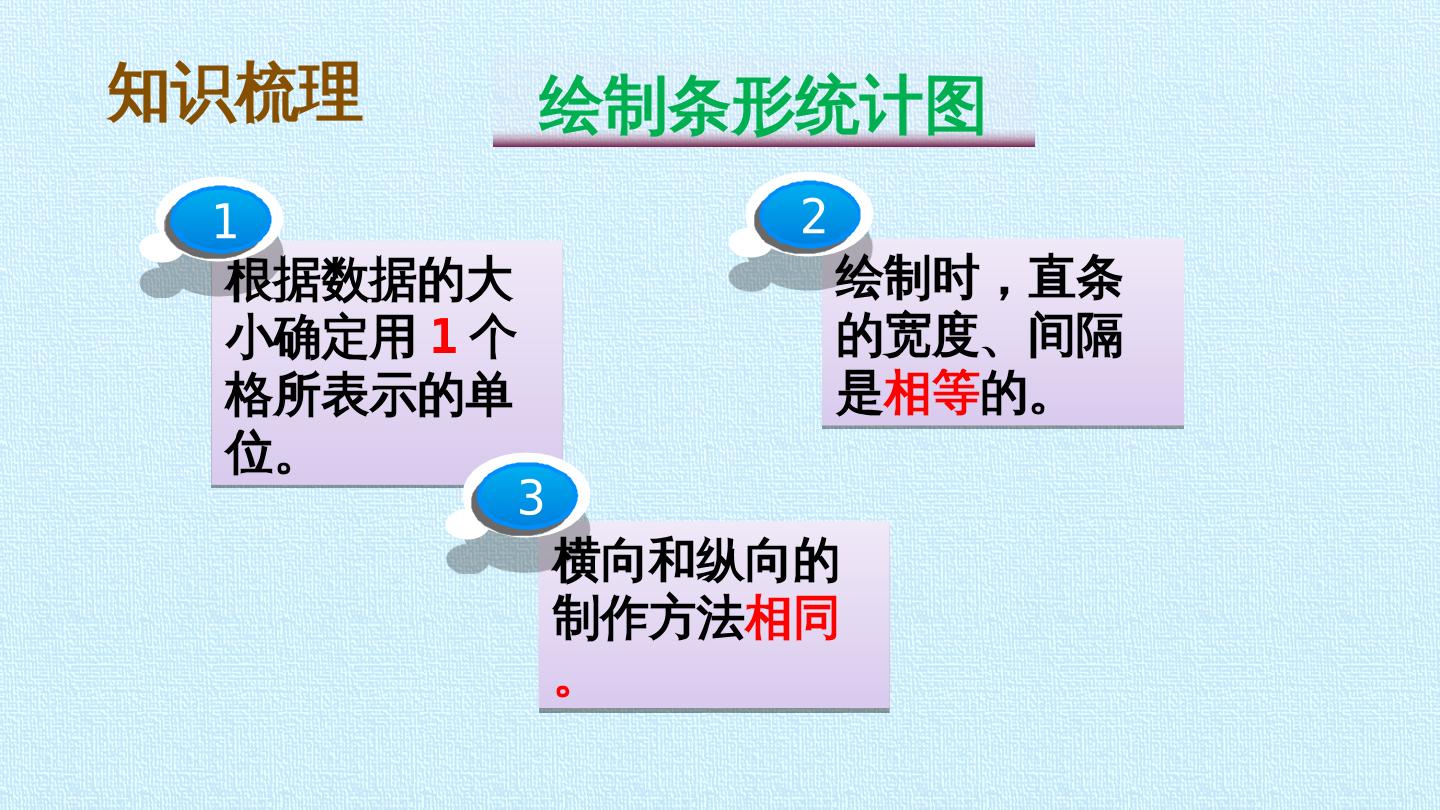 知识梳理

绘制条形统计图

1

根据数据的大小确定用1个格所表示的单位。

2

绘制时，直条的宽度、间隔是相等的。

3

横向和纵向的制作方法相同。